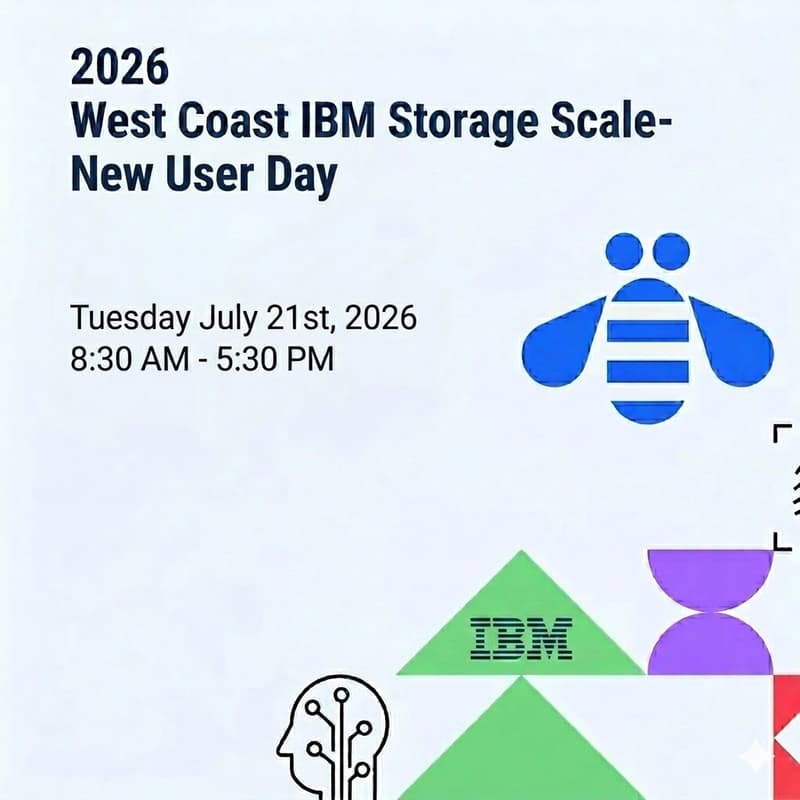 2026
West Coast IBM Storage Scale-
New User Day

Tuesday July 21st, 2026
8:30 AM - 5:30 PM

IBM